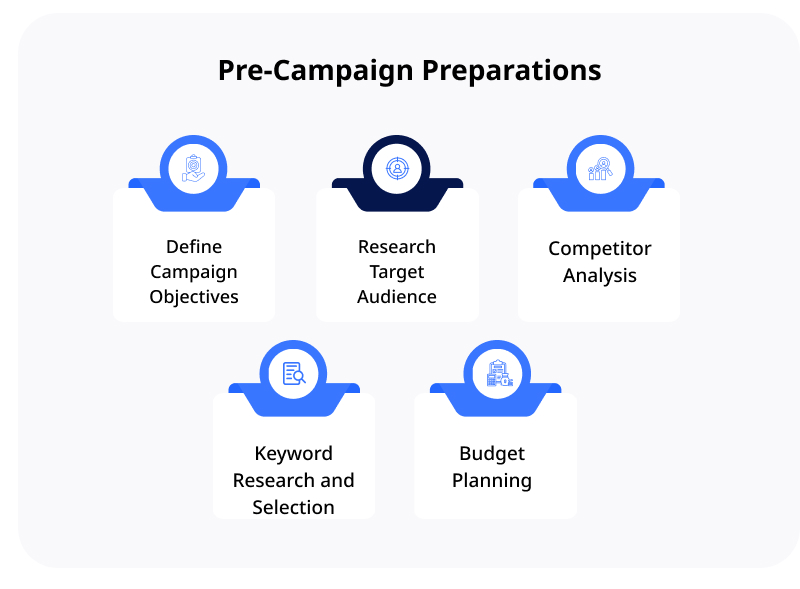 Pre-Campaign Preparations

Define Campaign Objectives

Research Target Audience

Competitor Analysis

Keyword Research and Selection

Budget Planning